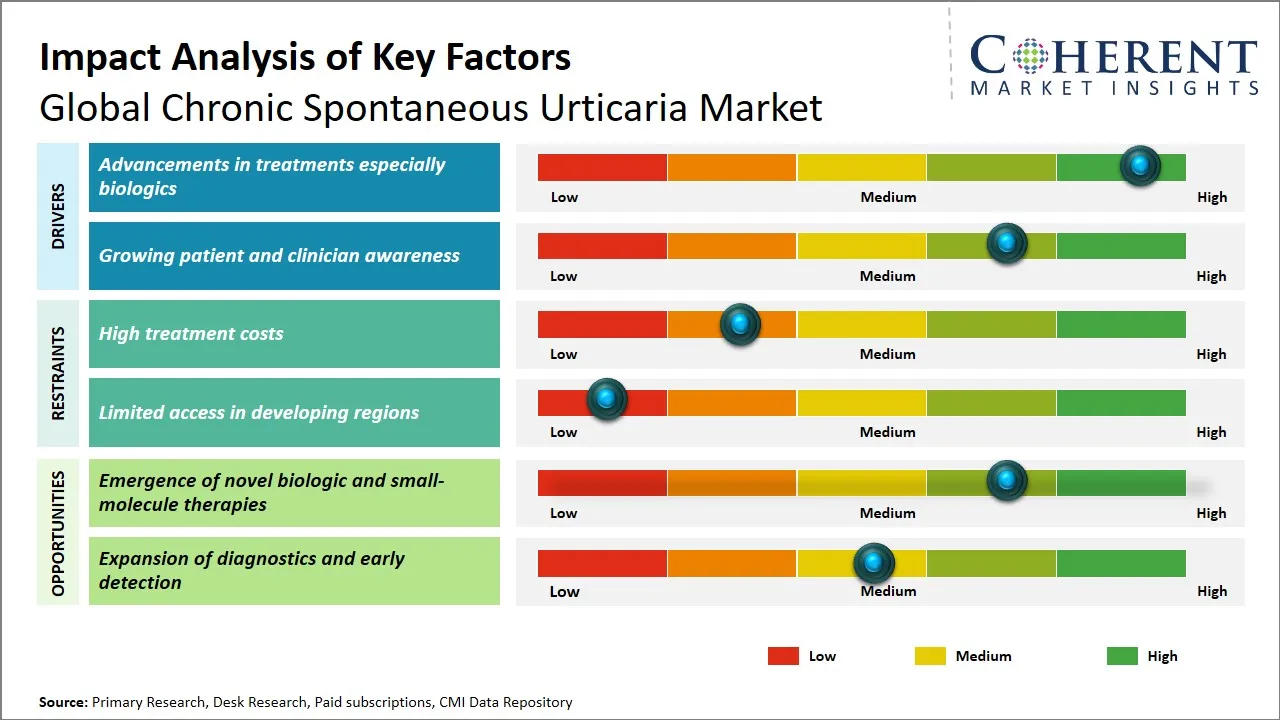 Impact Analysis of Key Factors
Global Chronic Spontaneous Urticaria Market

COHERENT
MARKET INSIGHTS

DRIVERS

Advancements in treatments especially biologics
Low Medium High

Growing patient and clinician awareness
Low Medium High

RESTRAINTS

High treatment costs
Low Medium High

Limited access in developing regions
Low Medium High

OPPORTUNITIES

Emergence of novel biologic and small-molecule therapies
Low Medium High

Expansion of diagnostics and early detection
Low Medium High

Low Medium High

Source: Primary Research, Desk Research, Paid subscriptions, CMI Data Repository